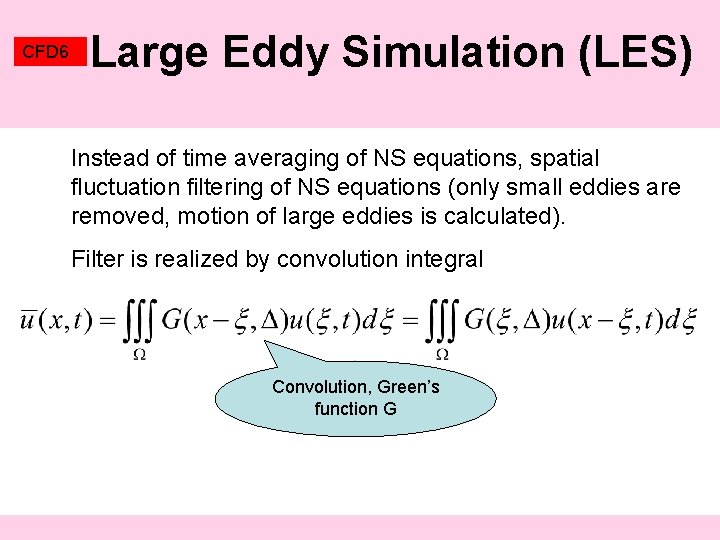 CFD6 Large Eddy Simulation (LES)

Instead of time averaging of NS equations, spatial fluctuation filtering of NS equations (only small eddies are removed, motion of large eddies is calculated).

Filter is realized by convolution integral

$\overline{u}(x,t) = \iiint_{\Omega} G(x-\xi,\Delta)u(\xi,t)d\xi = \iiint_{\Omega} G(\xi,\Delta)u(x-\xi,t)d\xi$

Convolution, Green's function G